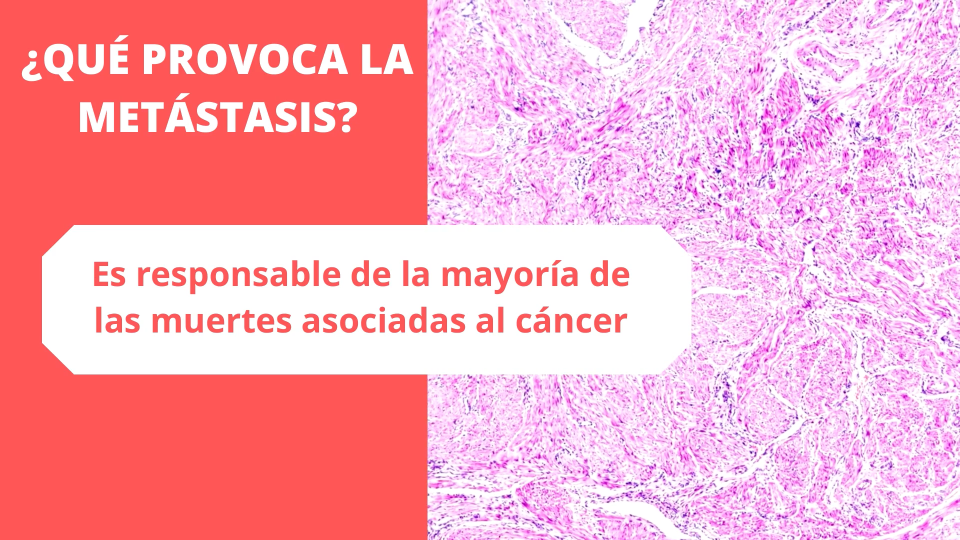 ¿QUÉ PROVOCA LA METÁSTASIS?

Es responsable de la mayoría de las muertes asociadas al cáncer